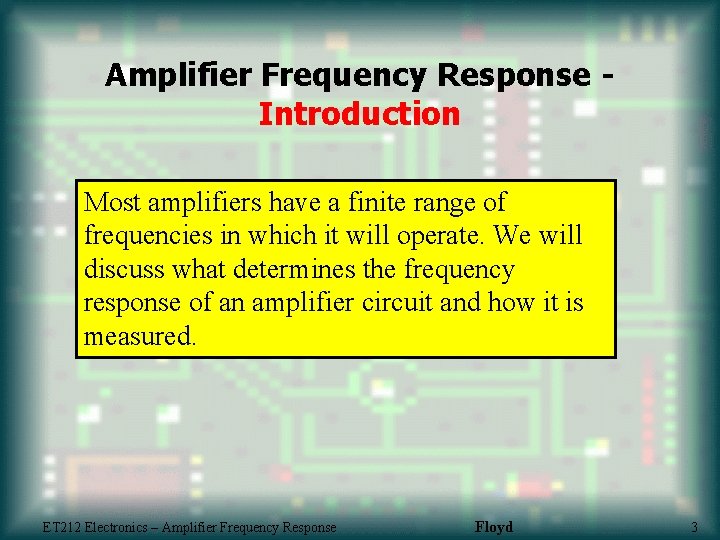 Amplifier Frequency Response - Introduction

Most amplifiers have a finite range of frequencies in which it will operate. We will discuss what determines the frequency response of an amplifier circuit and how it is measured.

ET212 Electronics – Amplifier Frequency Response

Floyd

3